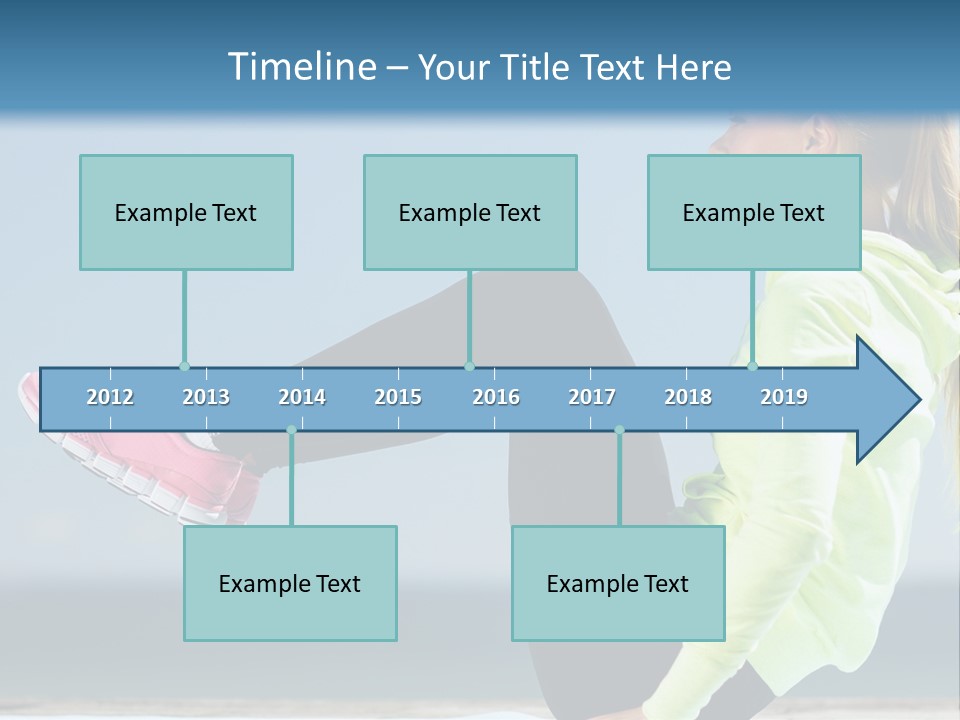 Timeline – Your Title Text Here

Example Text

Example Text

Example Text

2012 2013 2014 2015 2016 2017 2018 2019

Example Text

Example Text